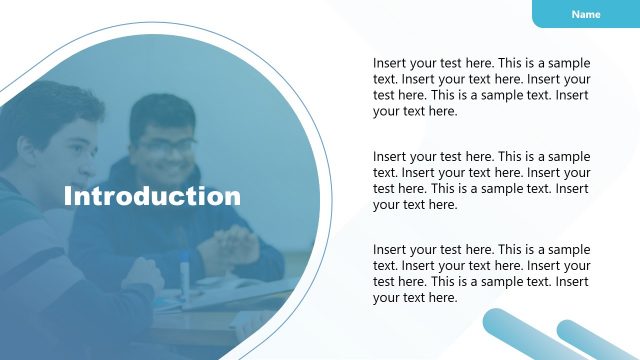 Name

Introduction

Insert your test here. This is a sample text. Insert your text here. Insert your test here. This is a sample text. Insert your text here.

Insert your test here. This is a sample text. Insert your text here. Insert your test here. This is a sample text. Insert your text here.

Insert your test here. This is a sample text. Insert your text here. Insert your test here. This is a sample text. Insert your text here.